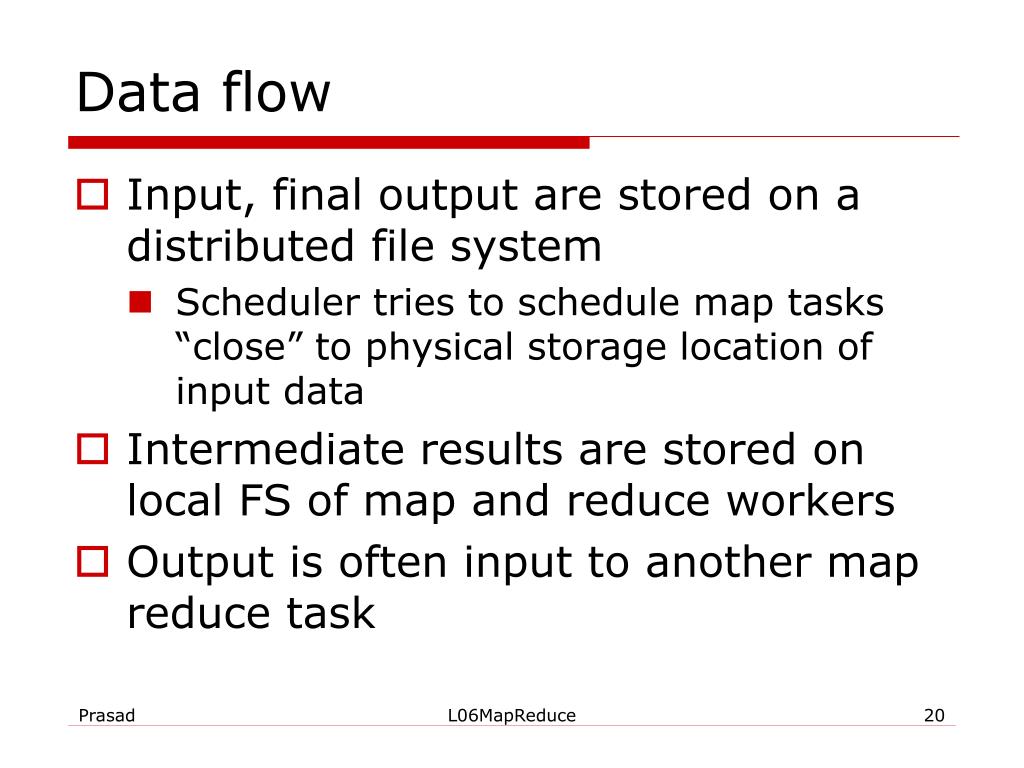 Data flow

Input, final output are stored on a distributed file system

Scheduler tries to schedule map tasks “close” to physical storage location of input data

Intermediate results are stored on local FS of map and reduce workers

Output is often input to another map reduce task

Prasad L06MapReduce 20